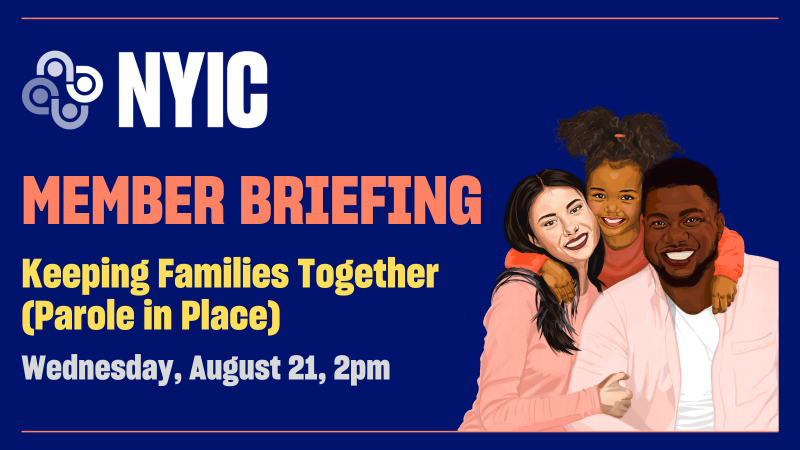 NYIC

MEMBER BRIEFING

Keeping Families Together (Parole in Place)

Wednesday, August 21, 2pm